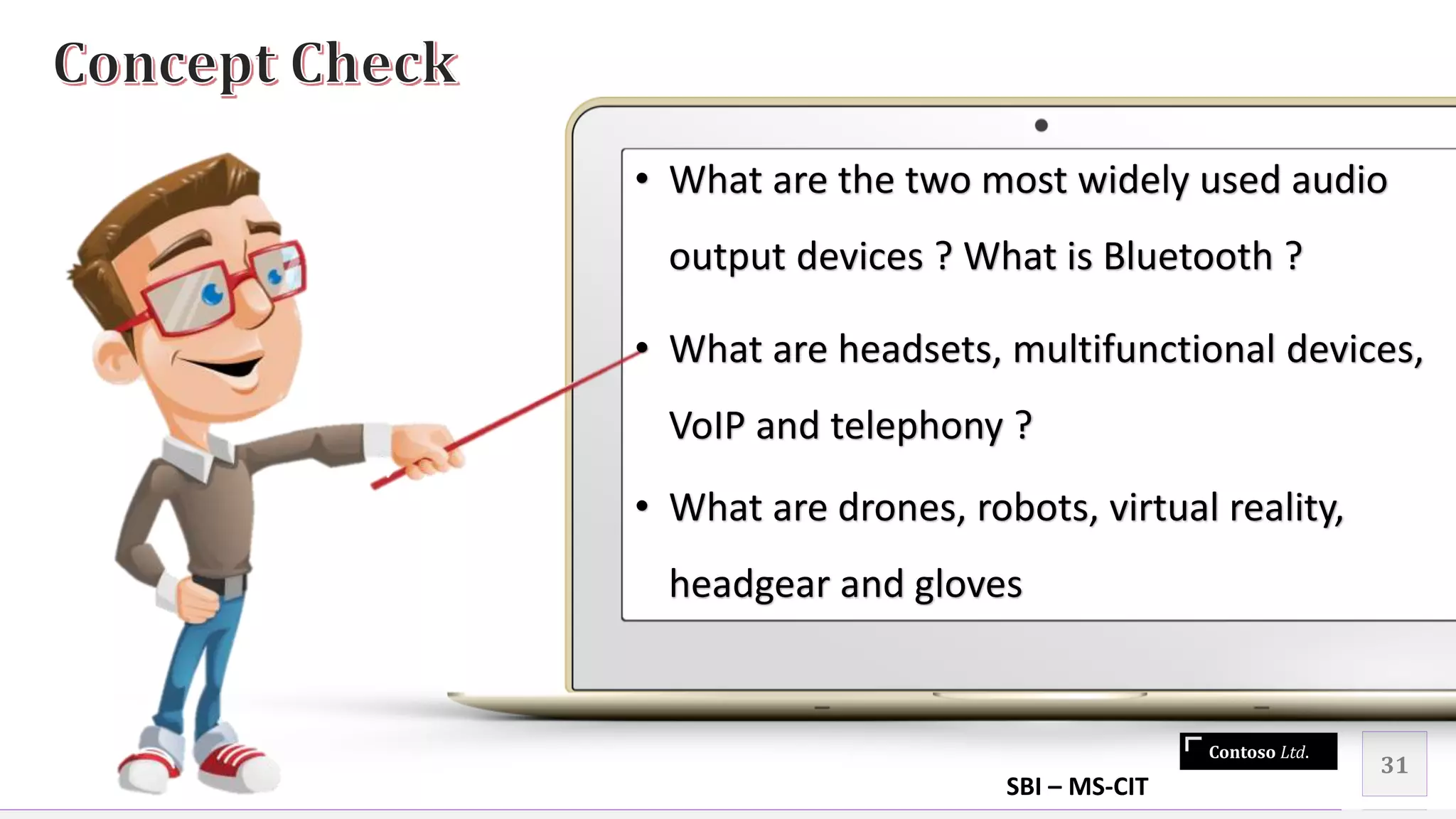 Concept Check

• What are the two most widely used audio output devices ? What is Bluetooth ?

• What are headsets, multifunctional devices, VoIP and telephony ?

• What are drones, robots, virtual reality, headgear and gloves

Contoso Ltd.

31

SBI – MS-CIT